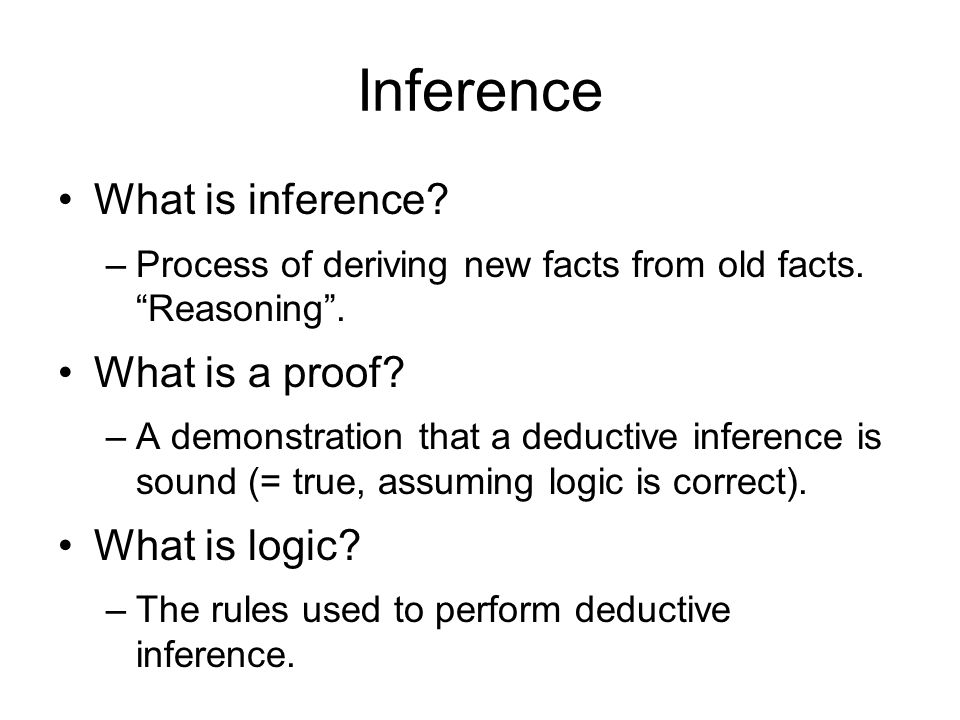 Inference

• What is inference?
– Process of deriving new facts from old facts. “Reasoning”.

• What is a proof?
– A demonstration that a deductive inference is sound (= true, assuming logic is correct).

• What is logic?
– The rules used to perform deductive inference.